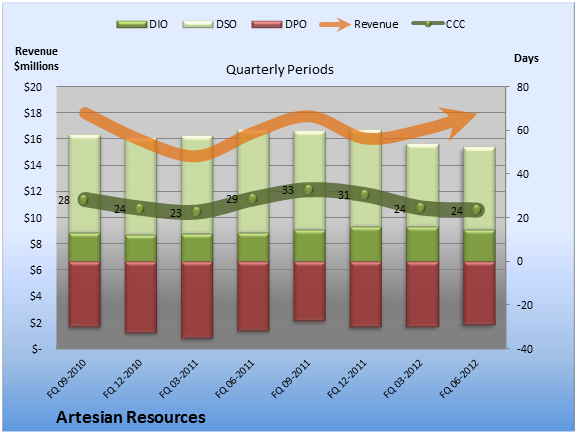 DIO DSO DPO Revenue CCC

Revenue $millions

Days

Quarterly Periods

$20
$18
$16
$14
$12
$10
$8
$6
$4
$2
$-

80
60
40
20
0
-20
-40

28
24
23
29
33
31
24
24

FQ 09-2010
FQ 12-2010
FQ 03-2011
FQ 06-2011
FQ 09-2011
FQ 12-2011
FQ 03-2012
FQ 06-2012

Artesian Resources